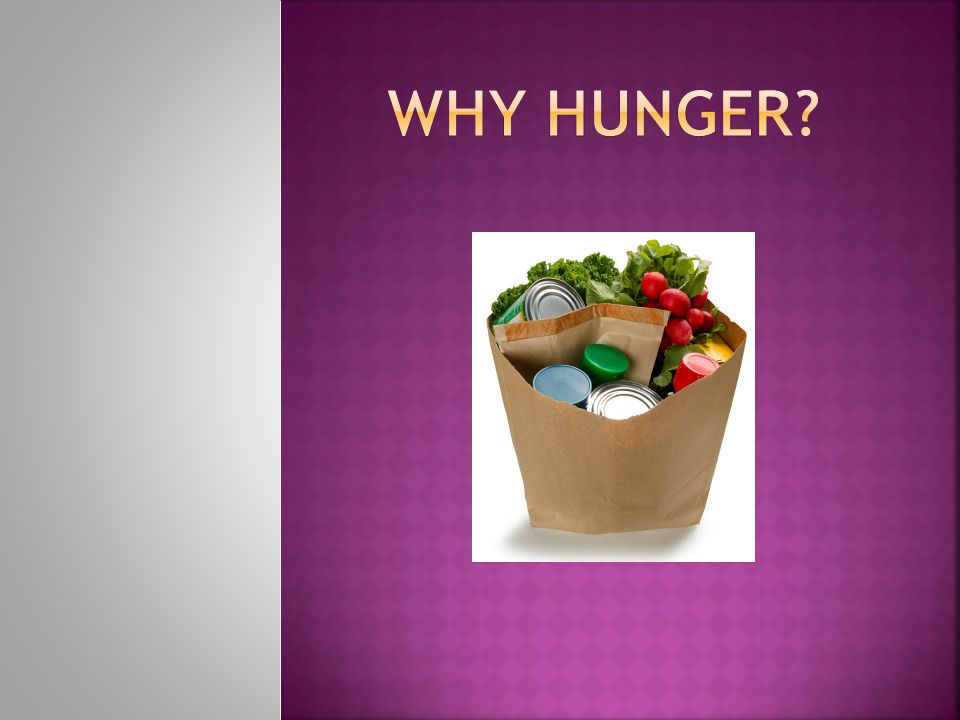 WHY HUNGER?